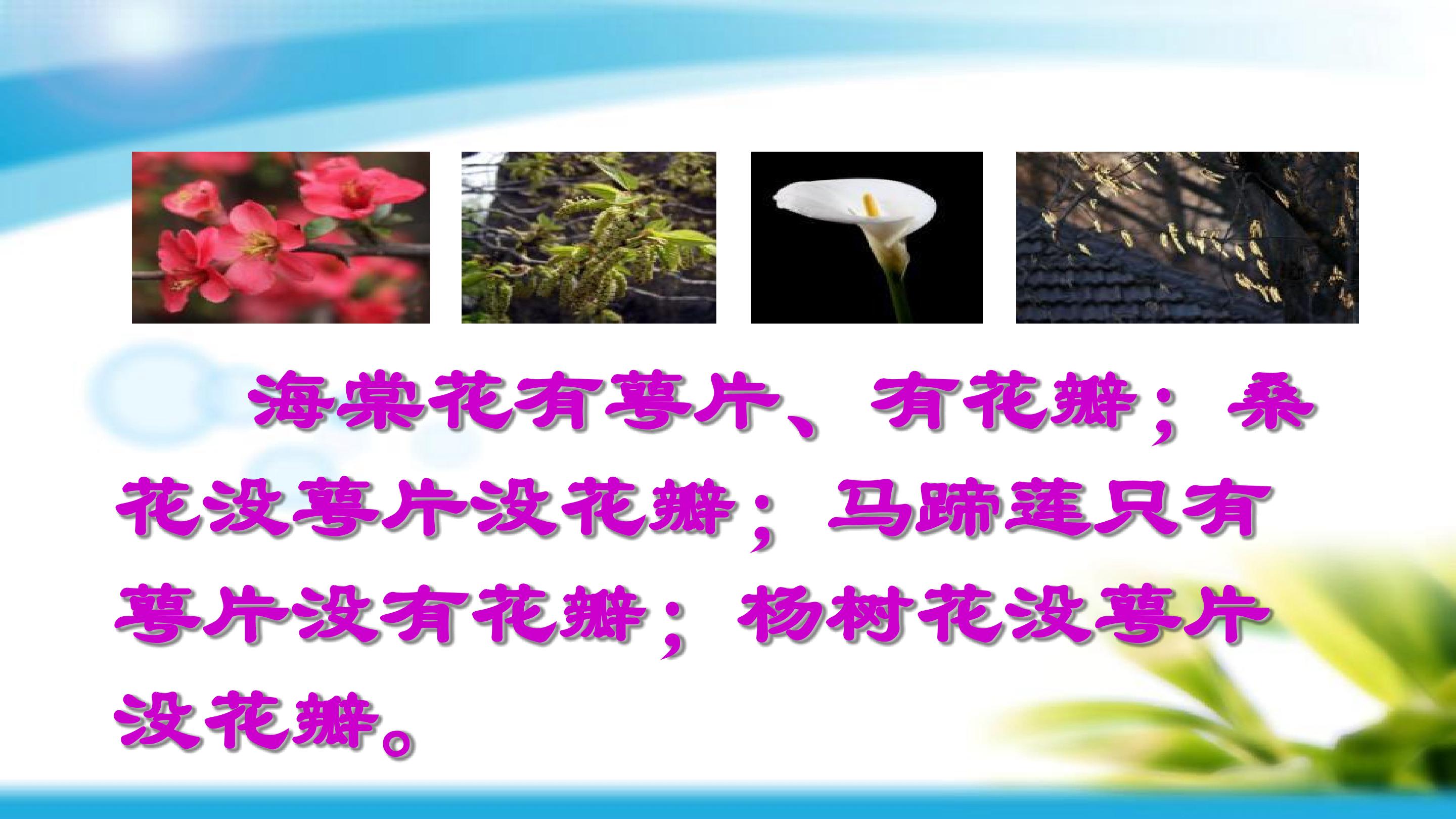 海棠花有萼片、有花瓣；桑花没萼片没花瓣；马蹄莲只有萼片没有花瓣；杨树花没萼片没花瓣。